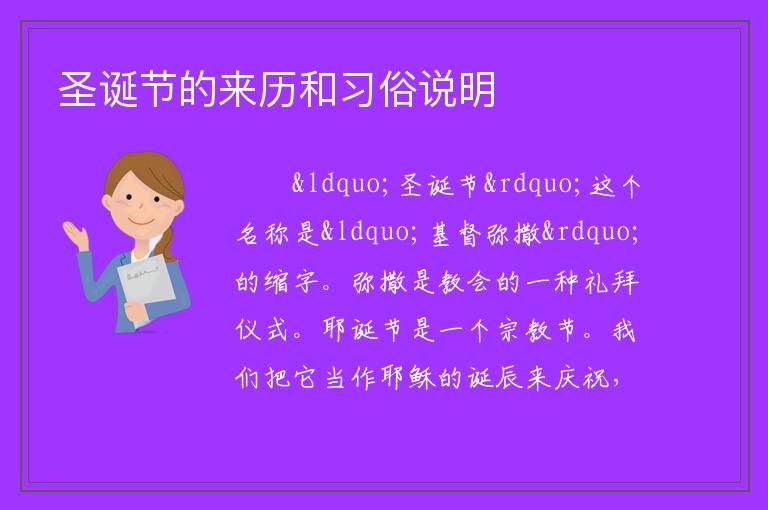 圣诞节的来历和习俗说明

&ldquo;圣诞节&rdquo;这个名称是&ldquo;基督弥撒&rdquo;的缩字。弥撒是教会的一种礼拜仪式。耶诞节是一个宗教节。我们把它当作耶稣的诞辰来庆祝，